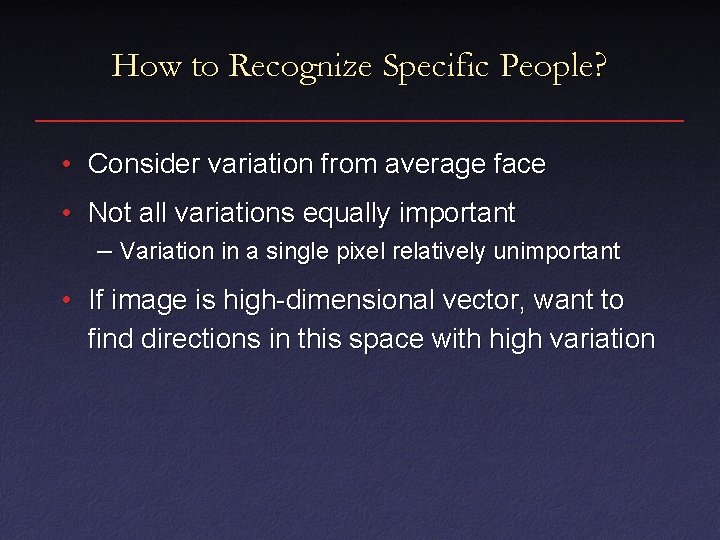 How to Recognize Specific People?

• Consider variation from average face

• Not all variations equally important

– Variation in a single pixel relatively unimportant

• If image is high-dimensional vector, want to find directions in this space with high variation